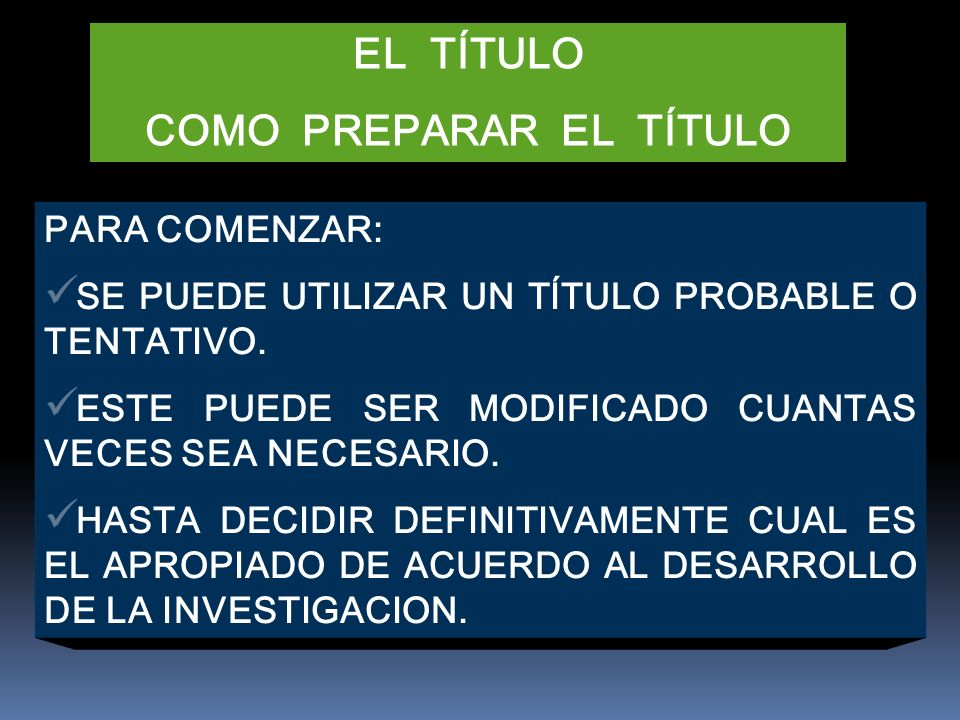 EL TÍTULO

COMO PREPARAR EL TÍTULO

PARA COMENZAR:

✓SE PUEDE UTILIZAR UN TÍTULO PROBABLE O TENTATIVO.

✓ESTE PUEDE SER MODIFICADO CUANTAS VECES SEA NECESARIO.

✓HASTA DECIDIR DEFINITIVAMENTE CUAL ES EL APROPIADO DE ACUERDO AL DESARROLLO DE LA INVESTIGACION.